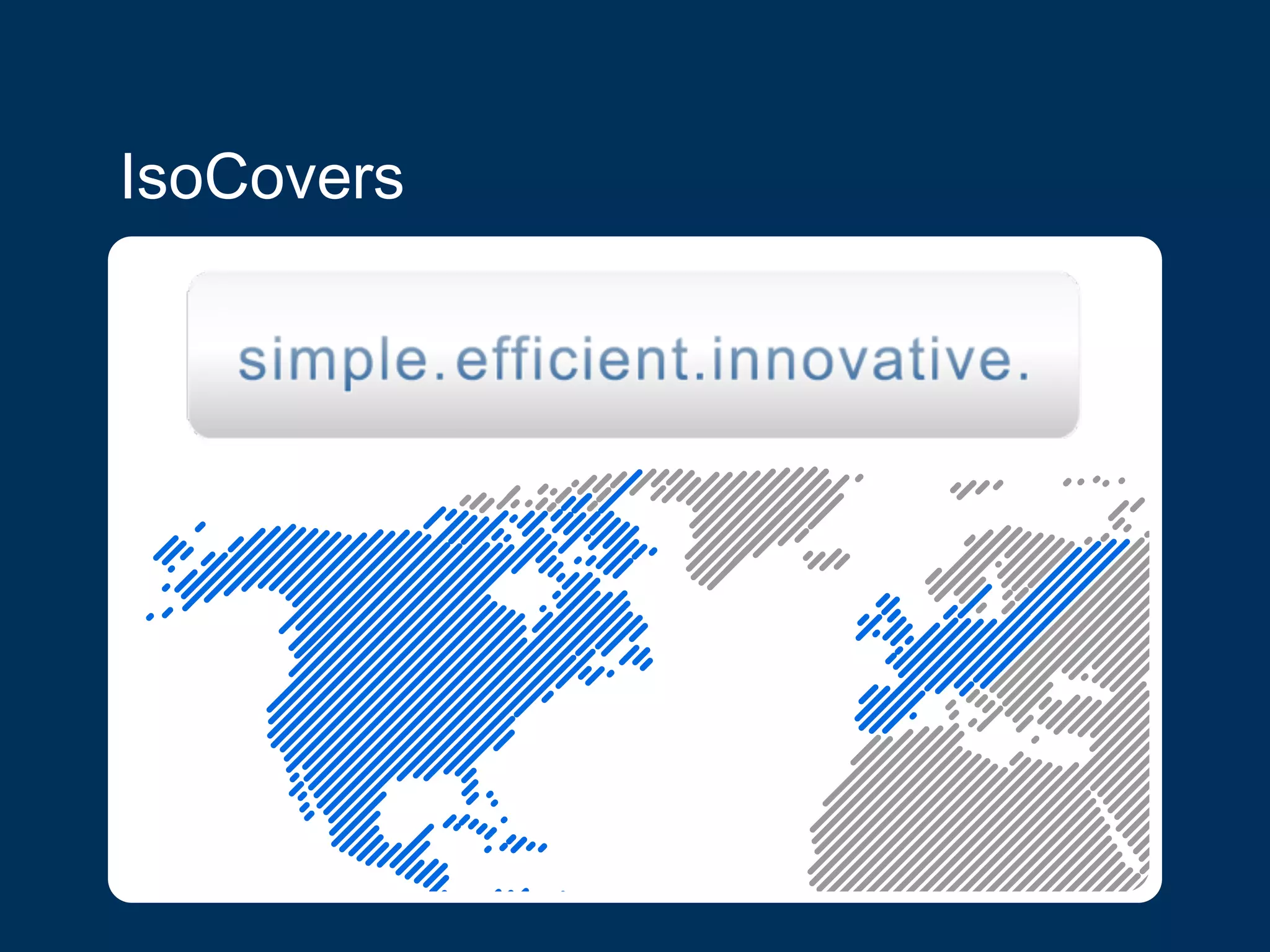 IsoCovers

simple.efficient.innovative.